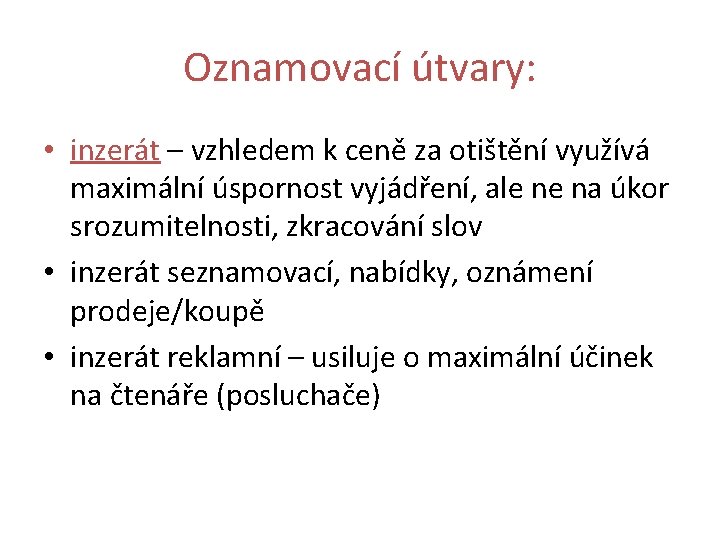 Oznamovací útvary:

• inzerát – vzhledem k ceně za otištění využívá maximální úspornost vyjádření, ale ne na úkor srozumitelnosti, zkracování slov

• inzerát seznamovací, nabídky, oznámení prodeje/koupě

• inzerát reklamní – usiluje o maximální účinek na čtenáře (posluchače)